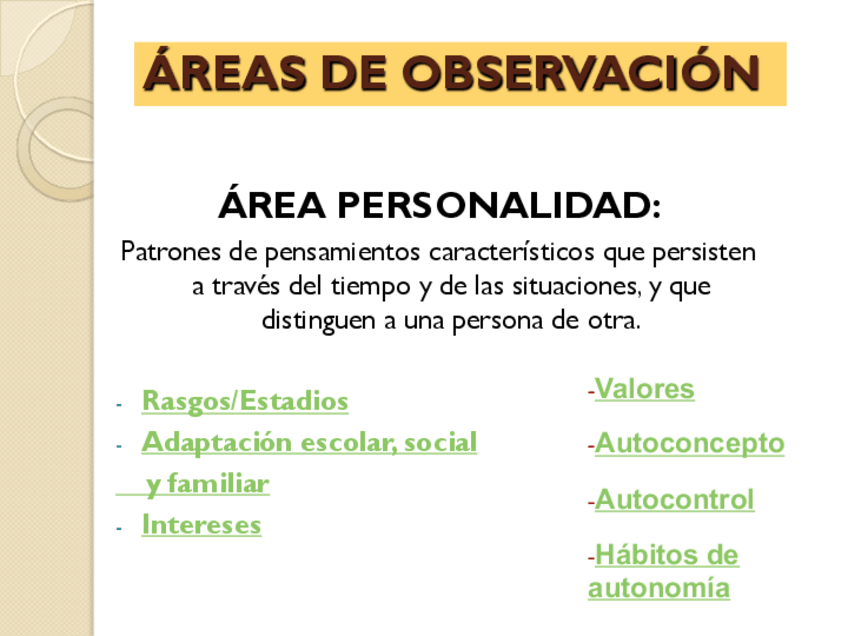 ÁREAS DE OBSERVACIÓN

ÁREA PERSONALIDAD:

Patrones de pensamientos característicos que persisten a través del tiempo y de las situaciones, y que distinguen a una persona de otra.

- Rasgos/Estadios
- Adaptación escolar, social y familiar
- Intereses

-Valores
-Autoconcepto
-Autocontrol
-Hábitos de autonomía